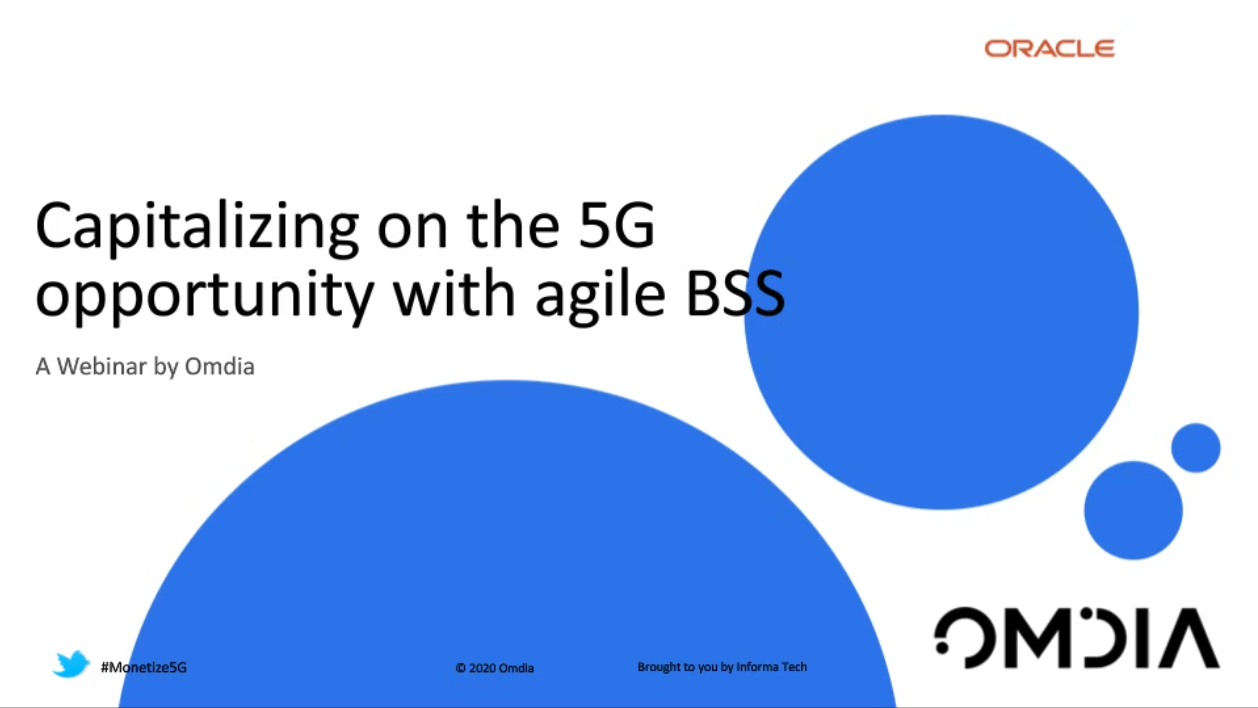 ORACLE

Capitalizing on the 5G opportunity with agile BSS

A Webinar by Omdia

#Monetize5G

© 2020 Omdia

Brought to you by Informa Tech

OMDIA